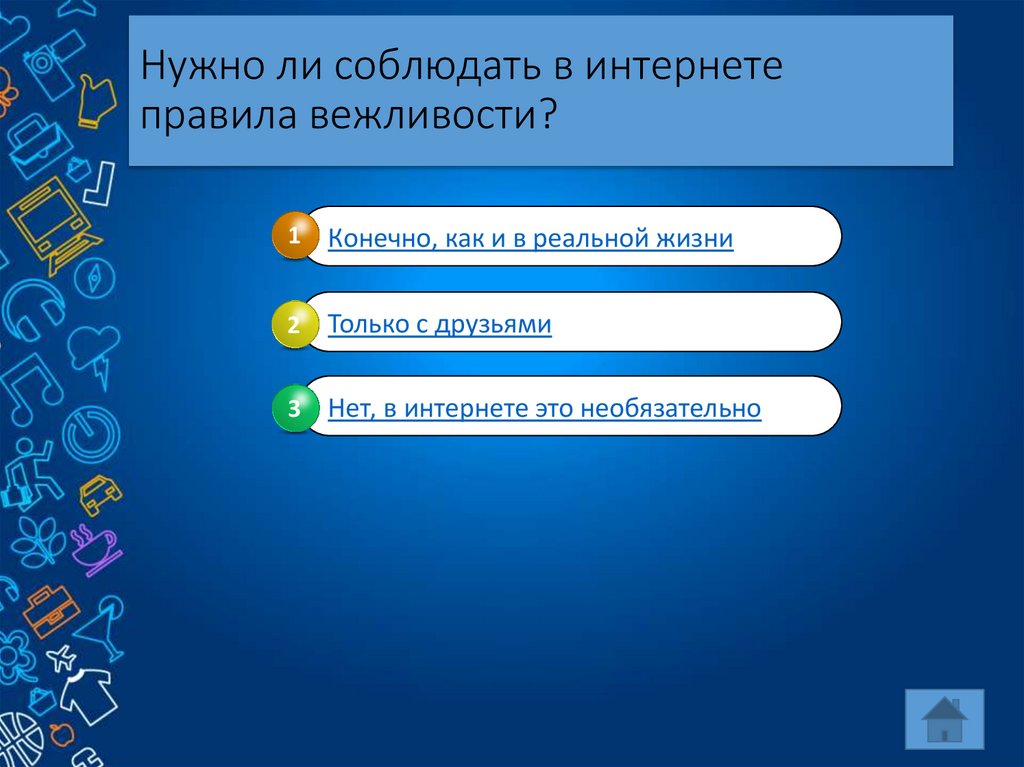 Нужно ли соблюдать в интернете правила вежливости?

1 Конечно, как и в реальной жизни

2 Только с друзьями

3 Нет, в интернете это необязательно